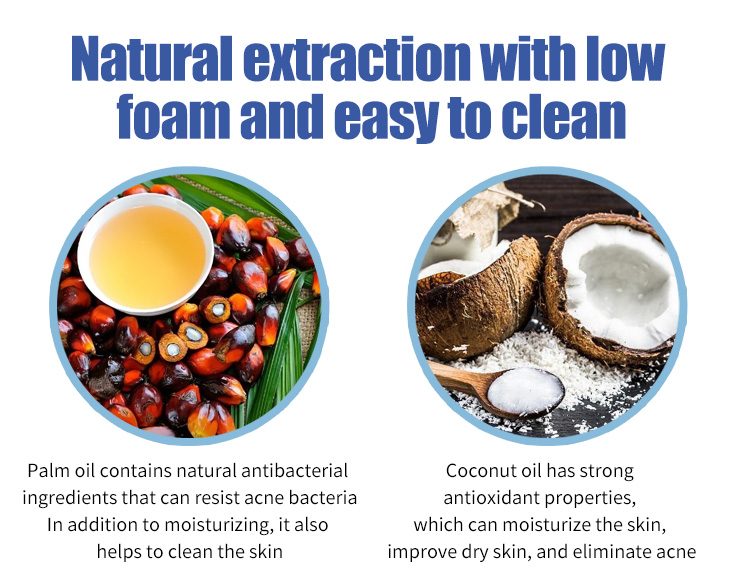 Natural extraction with low foam and easy to clean

Palm oil contains natural antibacterial ingredients that can resist acne bacteria In addition to moisturizing, it also helps to clean the skin

Coconut oil has strong antioxidant properties, which can moisturize the skin, improve dry skin, and eliminate acne